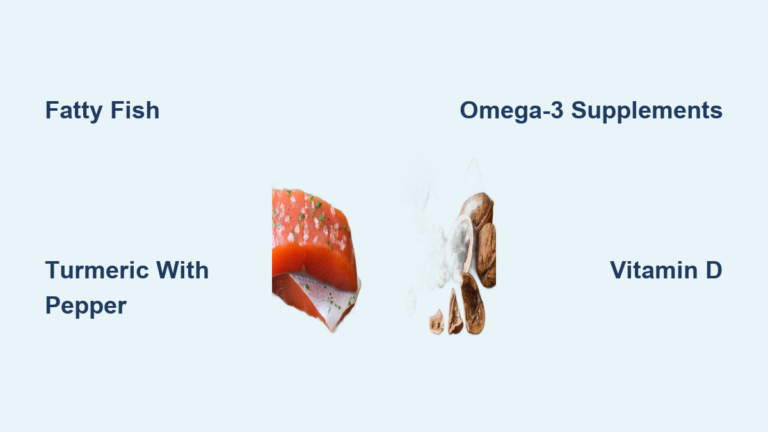 Fatty Fish

Omega-3 Supplements

Turmeric With Pepper

Vitamin D